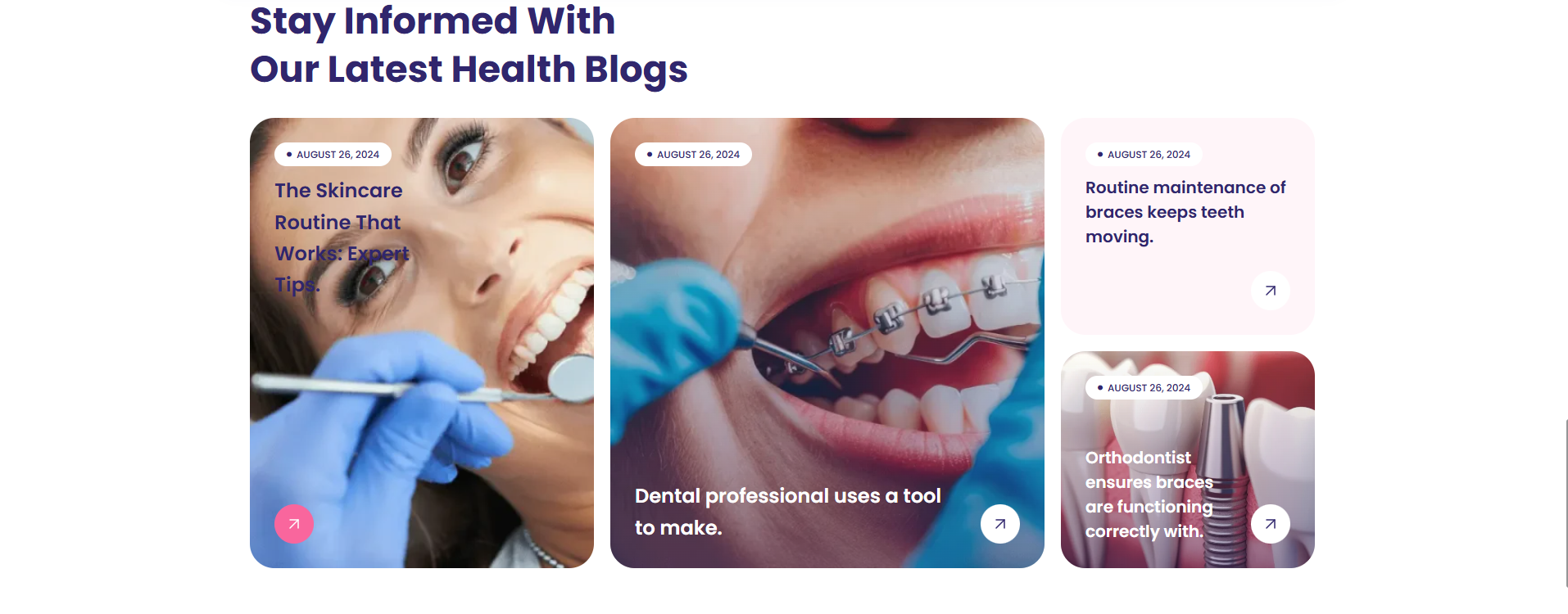 Stay Informed With
Our Latest Health Blogs

AUGUST 26, 2024

The Skincare Routine That Works: Expert Tips.

AUGUST 26, 2024

Dental professional uses a tool to make.

AUGUST 26, 2024

Routine maintenance of braces keeps teeth moving.

AUGUST 26, 2024

Orthodontist ensures braces are functioning correctly with.